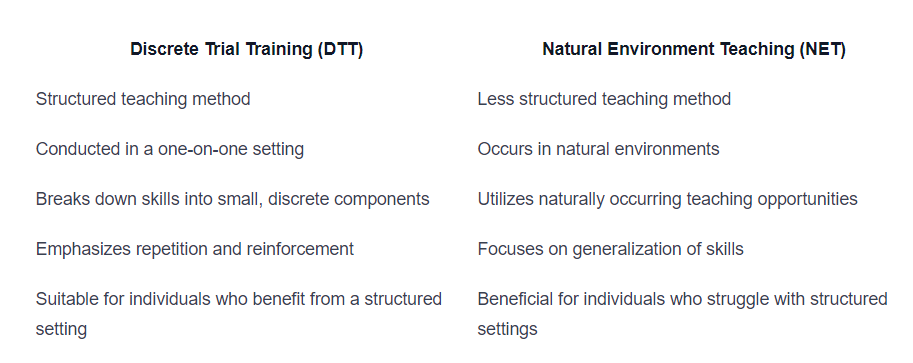 | Discrete Trial Training (DTT) | Natural Environment Teaching (NET) |
|---|---|
| Structured teaching method | Less structured teaching method |
| Conducted in a one-on-one setting | Occurs in natural environments |
| Breaks down skills into small, discrete components | Utilizes naturally occurring teaching opportunities |
| Emphasizes repetition and reinforcement | Focuses on generalization of skills |
| Suitable for individuals who benefit from a structured setting | Beneficial for individuals who struggle with structured settings |